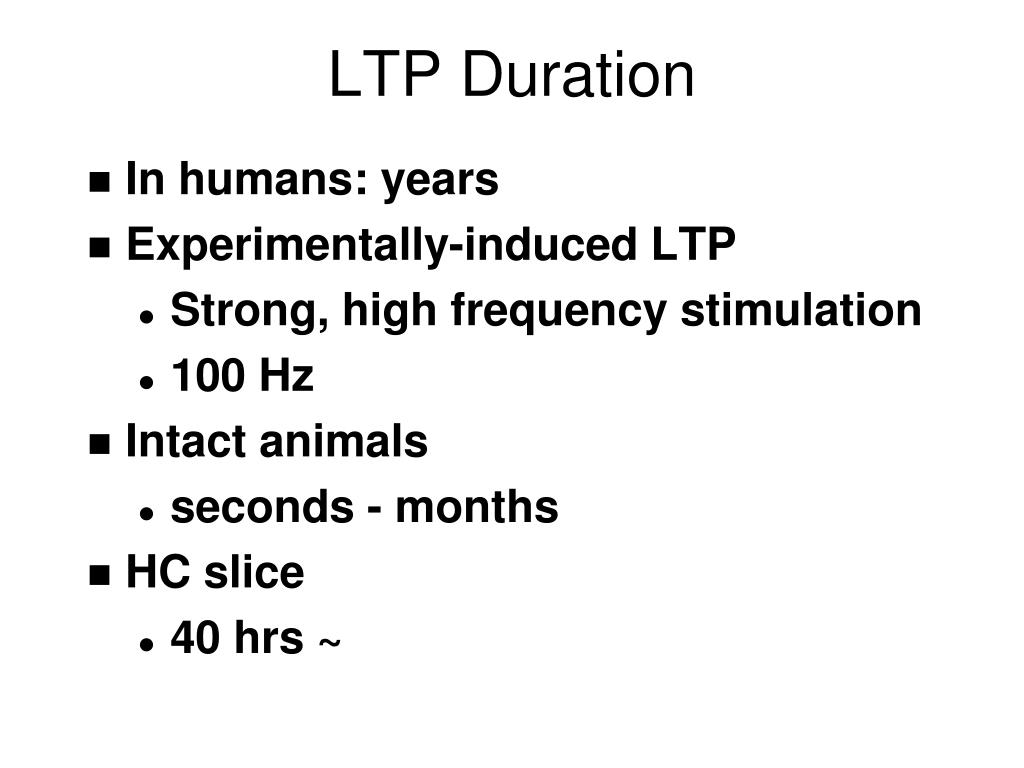 LTP Duration

- In humans: years
- Experimentally-induced LTP
  - Strong, high frequency stimulation
  - 100 Hz
- Intact animals
  - seconds - months
- HC slice
  - 40 hrs ~